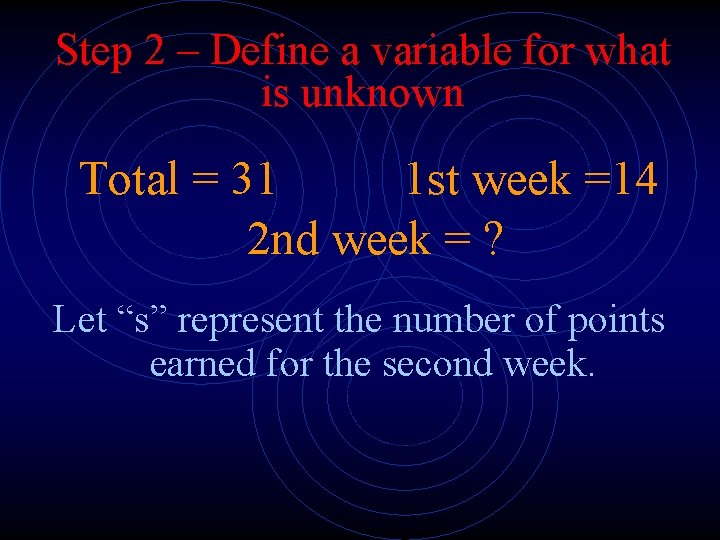 Step 2 – Define a variable for what is unknown

Total = 31 1st week =14
2nd week = ?

Let “s” represent the number of points earned for the second week.